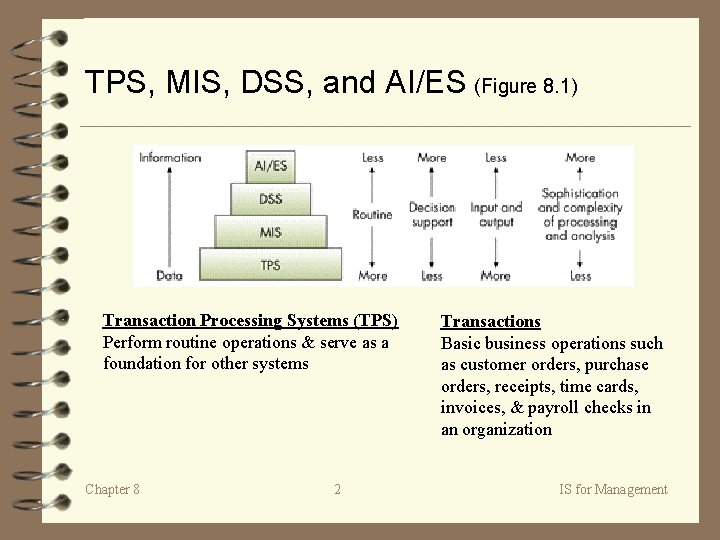 TPS, MIS, DSS, and AI/ES (Figure 8.1)

Information

Data

AI/ES

DSS

MIS

TPS

Less

Routine

More

More

Decision support

Less

Less

Input and output

More

More

Sophistication and complexity of processing and analysis

Less

Transaction Processing Systems (TPS)
Perform routine operations & serve as a foundation for other systems

Transactions
Basic business operations such as customer orders, purchase orders, receipts, time cards, invoices, & payroll checks in an organization

Chapter 8

2

IS for Management